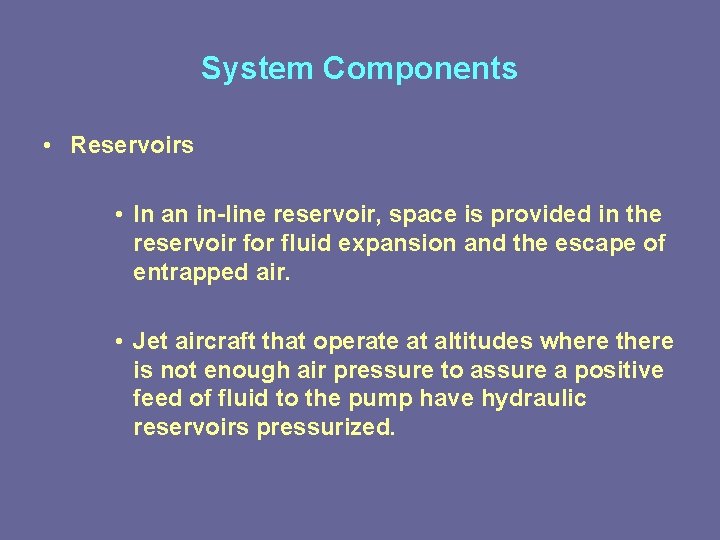 System Components

• Reservoirs

• In an in-line reservoir, space is provided in the reservoir for fluid expansion and the escape of entrapped air.

• Jet aircraft that operate at altitudes where there is not enough air pressure to assure a positive feed of fluid to the pump have hydraulic reservoirs pressurized.